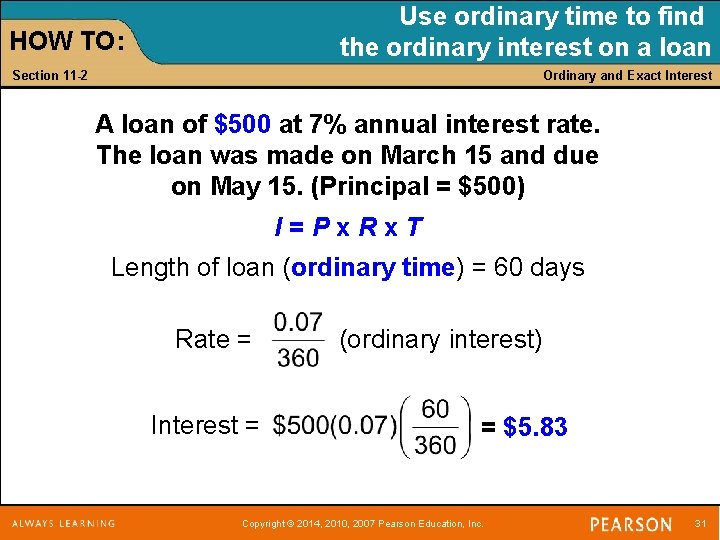 HOW TO:

Use ordinary time to find the ordinary interest on a loan

Section 11-2

Ordinary and Exact Interest

A loan of \$500 at 7% annual interest rate. The loan was made on March 15 and due on May 15. (Principal = \$500)

$I = P \times R \times T$

Length of loan (ordinary time) = 60 days

Rate = $\frac{0.07}{360}$ (ordinary interest)

Interest = $\$500(0.07)\left(\frac{60}{360}\right)$ = \$5.83

ALWAYS LEARNING

Copyright © 2014, 2010, 2007 Pearson Education, Inc.

PEARSON

31